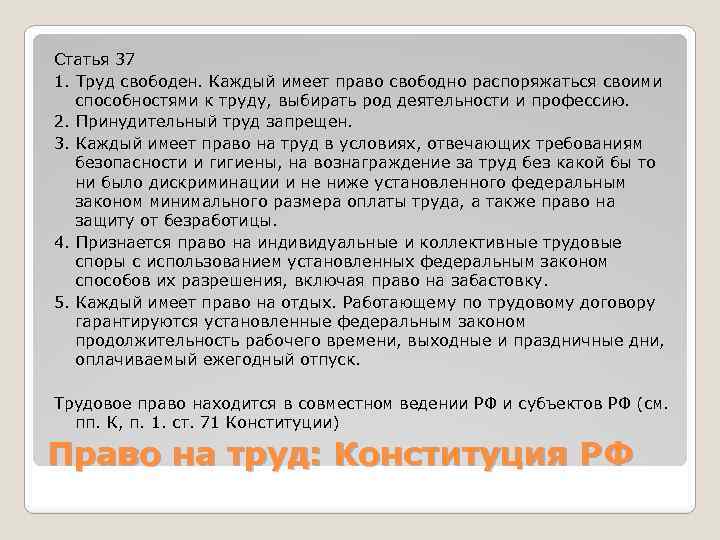 Статья 37

1. Труд свободен. Каждый имеет право свободно распоряжаться своими способностями к труду, выбирать род деятельности и профессию.

2. Принудительный труд запрещен.

3. Каждый имеет право на труд в условиях, отвечающих требованиям безопасности и гигиены, на вознаграждение за труд без какой бы то ни было дискриминации и не ниже установленного федеральным законом минимального размера оплаты труда, а также право на защиту от безработицы.

4. Признается право на индивидуальные и коллективные трудовые споры с использованием установленных федеральным законом способов их разрешения, включая право на забастовку.

5. Каждый имеет право на отдых. Работающему по трудовому договору гарантируются установленные федеральным законом продолжительность рабочего времени, выходные и праздничные дни, оплачиваемый ежегодный отпуск.

Трудовое право находится в совместном ведении РФ и субъектов РФ (см. пп. К, п. 1. ст. 71 Конституции)

Право на труд: Конституция РФ